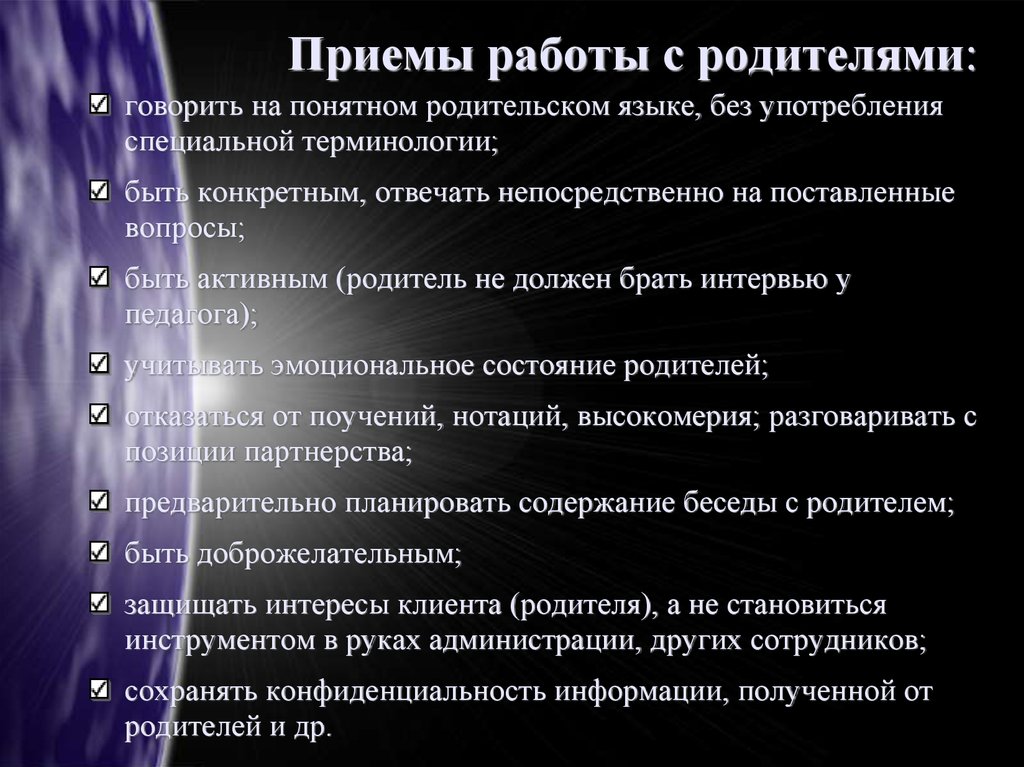 Приемы работы с родителями:

говорить на понятном родительском языке, без употребления специальной терминологии;

быть конкретным, отвечать непосредственно на поставленные вопросы;

быть активным (родитель не должен брать интервью у педагога);

учитывать эмоциональное состояние родителей;

отказаться от поучений, нотаций, высокомерия; разговаривать с позиции партнерства;

предварительно планировать содержание беседы с родителем;

быть доброжелательным;

защищать интересы клиента (родителя), а не становиться инструментом в руках администрации, других сотрудников;

сохранять конфиденциальность информации, полученной от родителей и др.